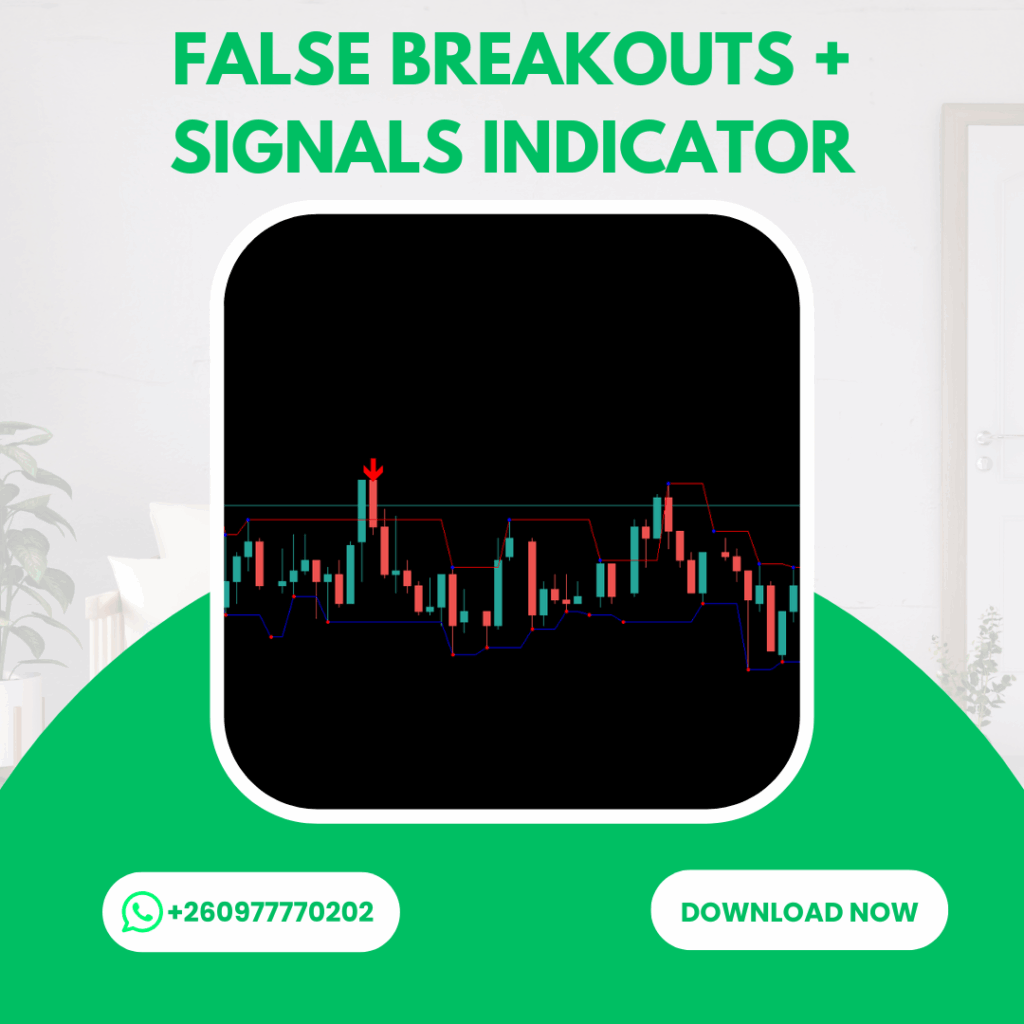 FALSE BREAKOUTS + SIGNALS INDICATOR

+260977770202

DOWNLOAD NOW